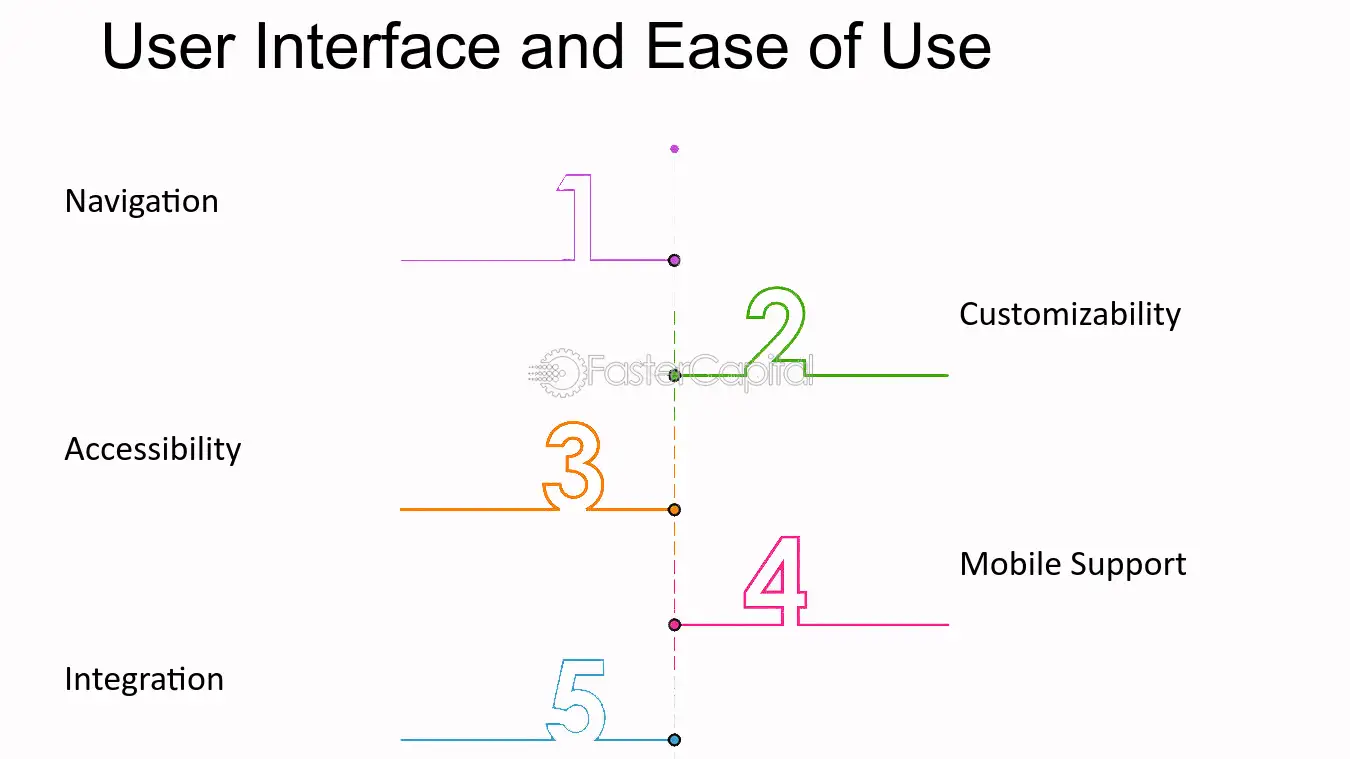 User Interface and Ease of Use

Navigation

1

2

Customizability

FasterCapital

Accessibility

3

4

Mobile Support

Integration

5